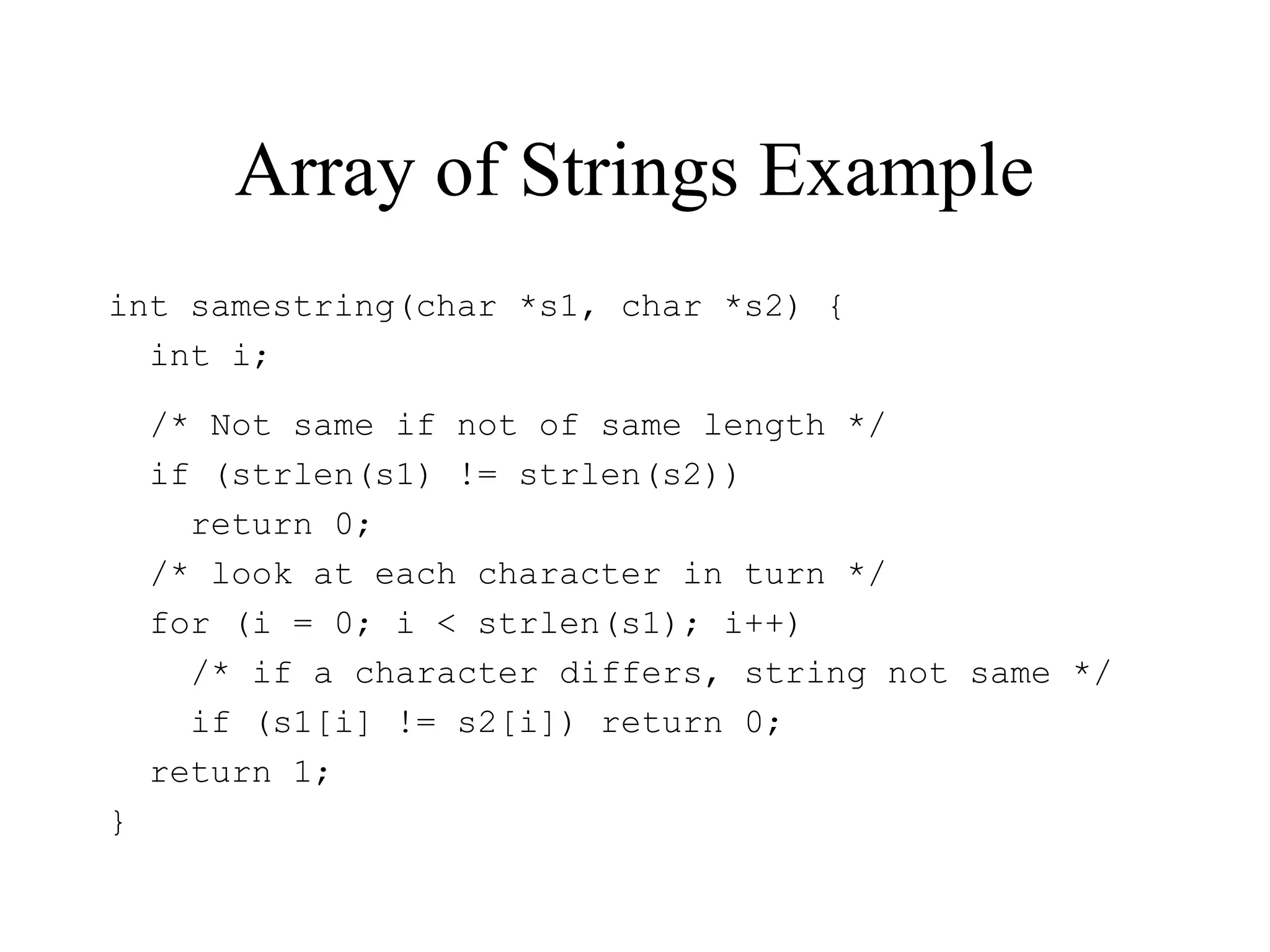 Array of Strings Example

int samestring(char *s1, char *s2) {
  int i;

  /* Not same if not of same length */
  if (strlen(s1) != strlen(s2))
    return 0;
  /* look at each character in turn */
  for (i = 0; i < strlen(s1); i++)
    /* if a character differs, string not same */
    if (s1[i] != s2[i]) return 0;
  return 1;
}